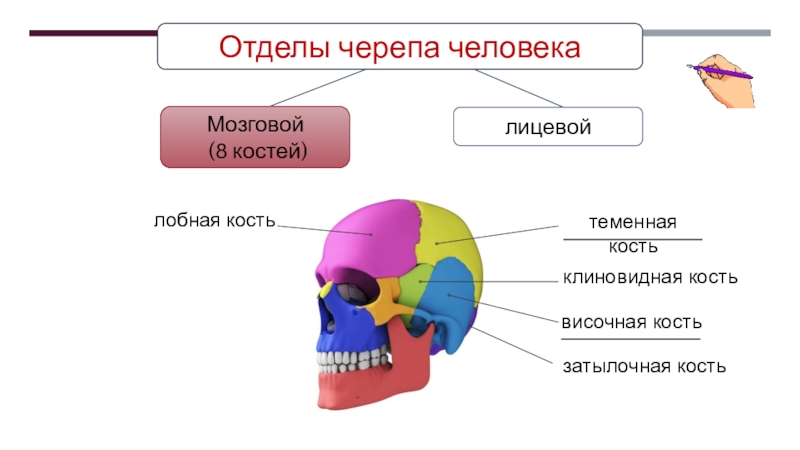 Отделы черепа человека

Мозговой
(8 костей)

лицевой

лобная кость

теменная
кость

клиновидная кость

височная кость

затылочная кость